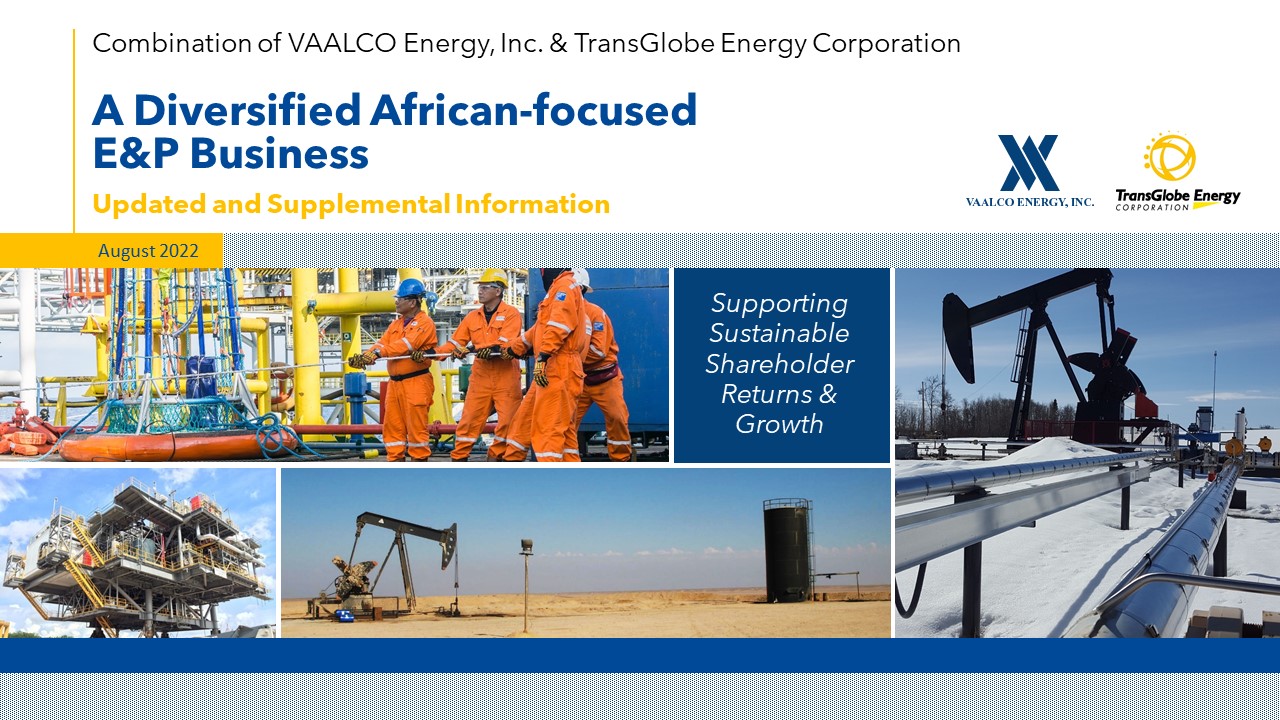 Combination of VAALCO Energy, Inc. & TransGlobe Energy Corporation

A Diversified African-focused E&P Business

Updated and Supplemental Information

VAALCO ENERGY, INC.

TransGlobe Energy CORPORATION

August 2022

Supporting Sustainable Shareholder Returns & Growth